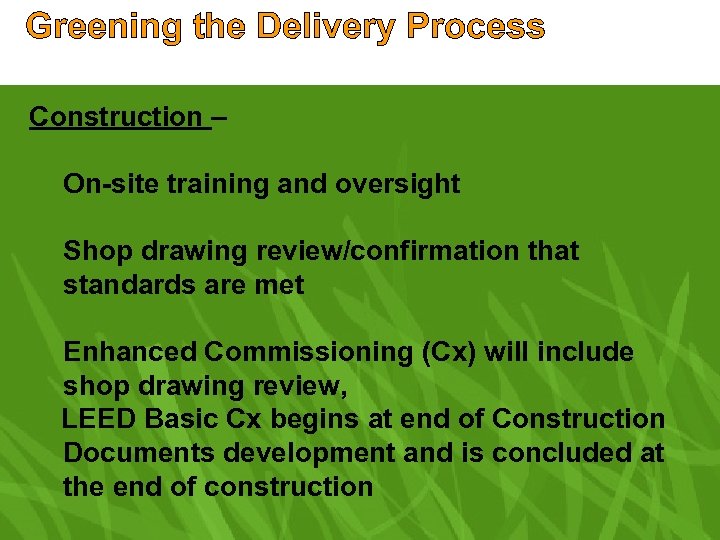 Greening the Delivery Process

Construction –

On-site training and oversight

Shop drawing review/confirmation that standards are met

Enhanced Commissioning (Cx) will include shop drawing review,
LEED Basic Cx begins at end of Construction Documents development and is concluded at the end of construction